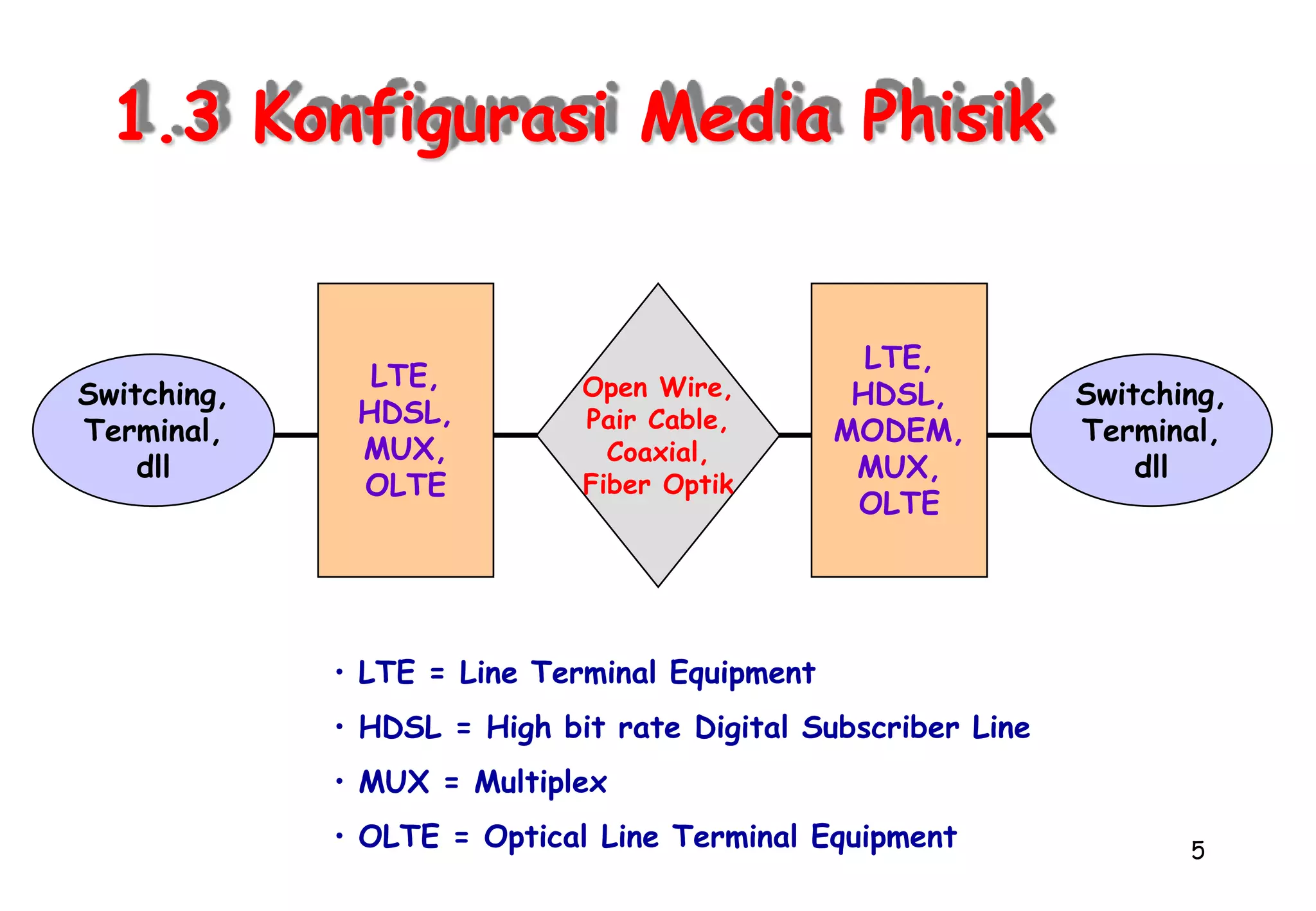 1.3 Konfigurasi Media Phisik

Switching, Terminal, dll

LTE, HDSL, MUX, OLTE

Open Wire, Pair Cable, Coaxial, Fiber Optik

LTE, HDSL, MODEM, MUX, OLTE

Switching, Terminal, dll

• LTE = Line Terminal Equipment
• HDSL = High bit rate Digital Subscriber Line
• MUX = Multiplex
• OLTE = Optical Line Terminal Equipment

5